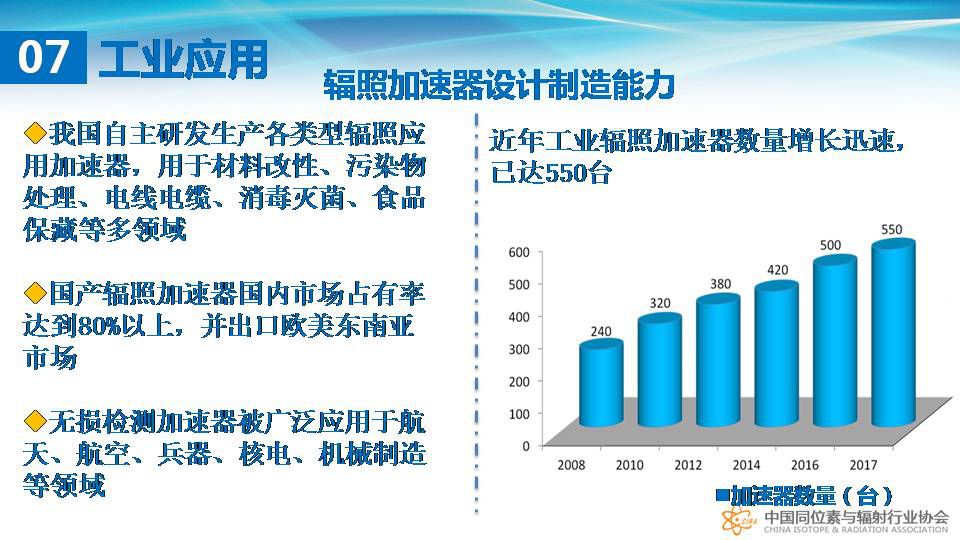 07 工业应用

辐照加速器设计制造能力

◆我国自主研发生产各类型辐照应用加速器，用于材料改性、污染物处理、电线电缆、消毒灭菌、食品保藏等多领域

◆国产辐照加速器国内市场占有率达到80%以上，并出口欧美东南亚市场

◆无损检测加速器被广泛应用于航天、航空、兵器、核电、机械制造等领域

近年工业辐照加速器数量增长迅速，已达550台

600
500
400
300
200
100
0

240
320
380
420
500
550

2008
2010
2012
2014
2016
2017

■加速器数量（台）

中国同位素与辐射行业协会
CHINA ISOTOPE & RADIATION ASSOCIATION